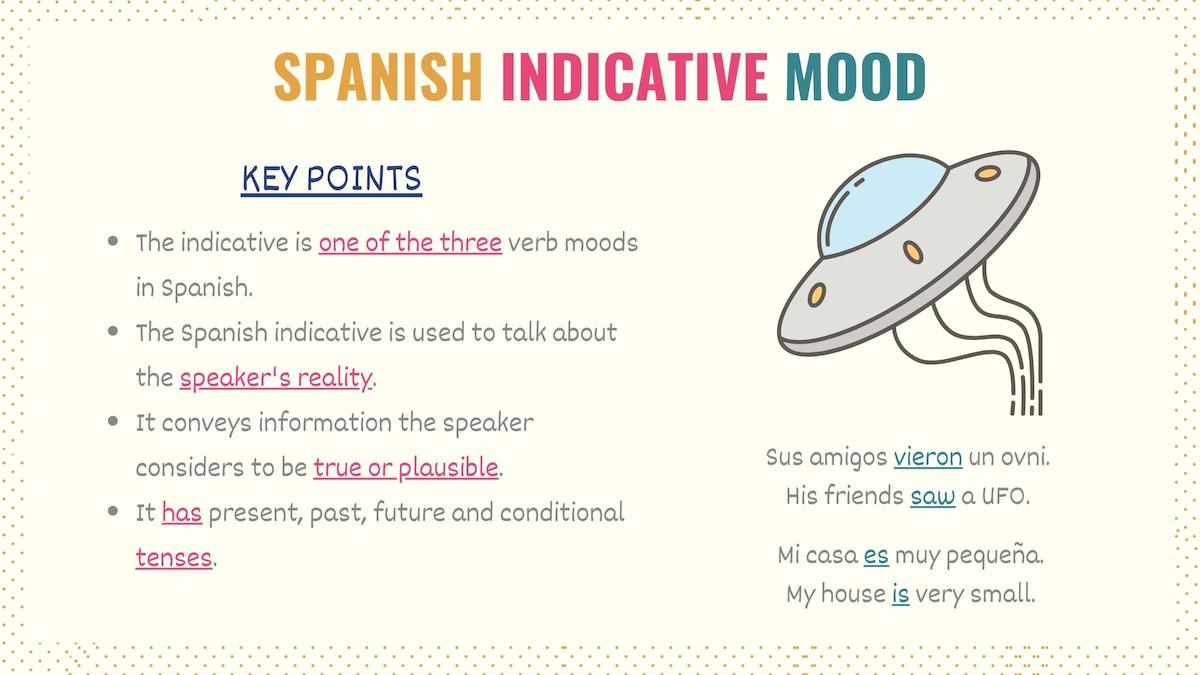 SPANISH INDICATIVE MOOD

KEY POINTS

- The indicative is one of the three verb moods in Spanish.
- The Spanish indicative is used to talk about the speaker's reality.
- It conveys information the speaker considers to be true or plausible.
- It has present, past, future and conditional tenses.

Sus amigos vieron un ovni.
His friends saw a UFO.

Mi casa es muy pequeña.
My house is very small.